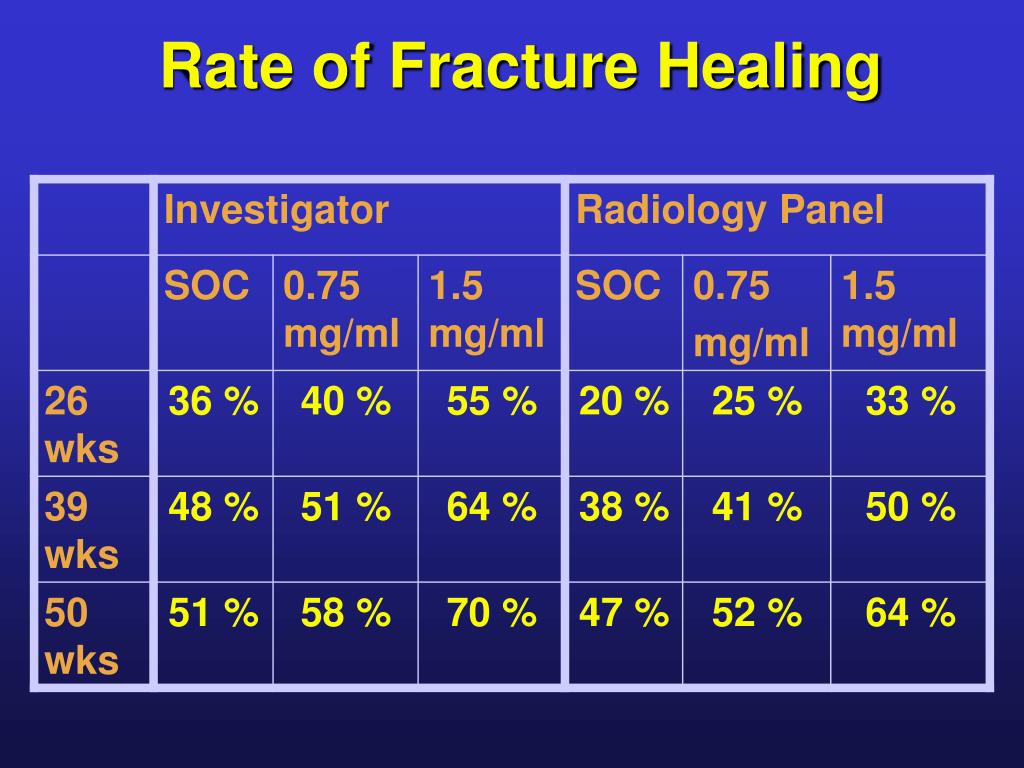 Rate of Fracture Healing

| | Investigator | | | Radiology Panel | | |
|---|---|---|---|---|---|---|
| | SOC | 0.75 mg/ml | 1.5 mg/ml | SOC | 0.75 mg/ml | 1.5 mg/ml |
| 26 wks | 36 % | 40 % | 55 % | 20 % | 25 % | 33 % |
| 39 wks | 48 % | 51 % | 64 % | 38 % | 41 % | 50 % |
| 50 wks | 51 % | 58 % | 70 % | 47 % | 52 % | 64 % |